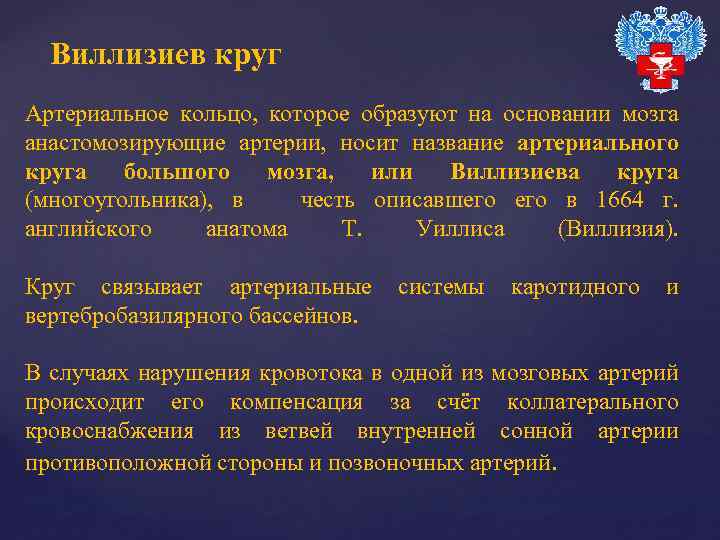 Виллизиев круг

Артериальное кольцо, которое образуют на основании мозга анастомозирующие артерии, носит название артериального круга большого мозга, или Виллизиева круга (многоугольника), в честь описавшего его в 1664 г. английского анатома Т. Уиллиса (Виллизия).

Круг связывает артериальные системы каротидного и вертебробазилярного бассейнов.

В случаях нарушения кровотока в одной из мозговых артерий происходит его компенсация за счёт коллатерального кровоснабжения из ветвей внутренней сонной артерии противоположной стороны и позвоночных артерий.